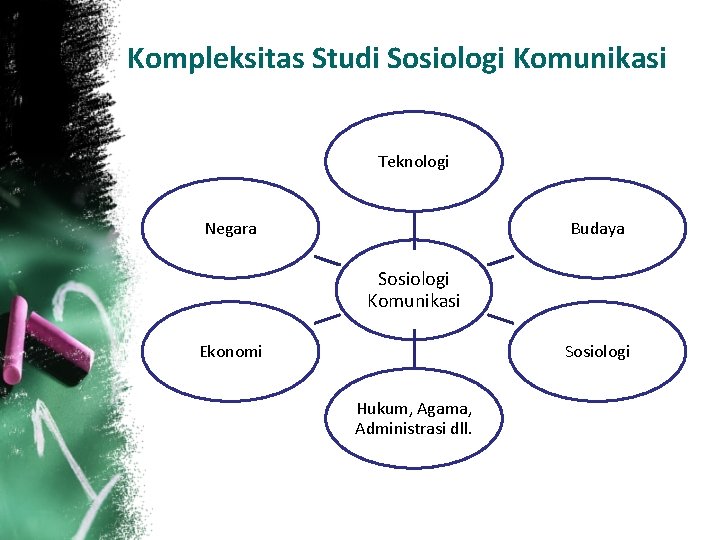 Kompleksitas Studi Sosiologi Komunikasi

Teknologi

Negara

Budaya

Sosiologi Komunikasi

Ekonomi

Sosiologi

Hukum, Agama, Administrasi dll.